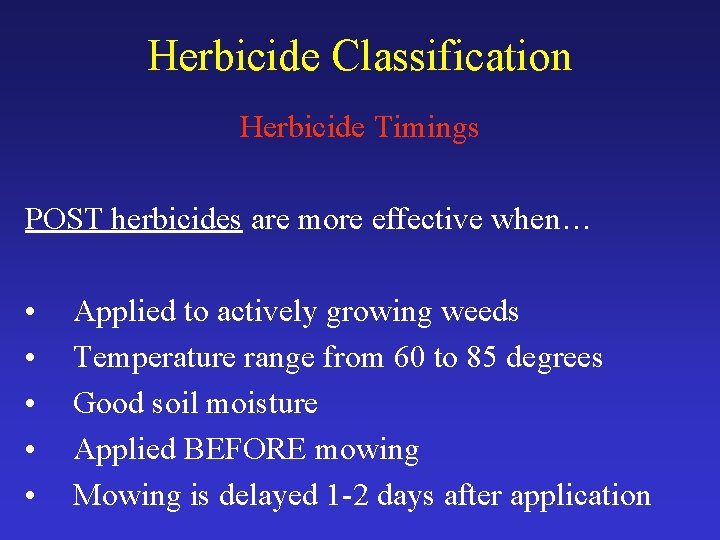 Herbicide Classification

Herbicide Timings

POST herbicides are more effective when…

• Applied to actively growing weeds
• Temperature range from 60 to 85 degrees
• Good soil moisture
• Applied BEFORE mowing
• Mowing is delayed 1-2 days after application